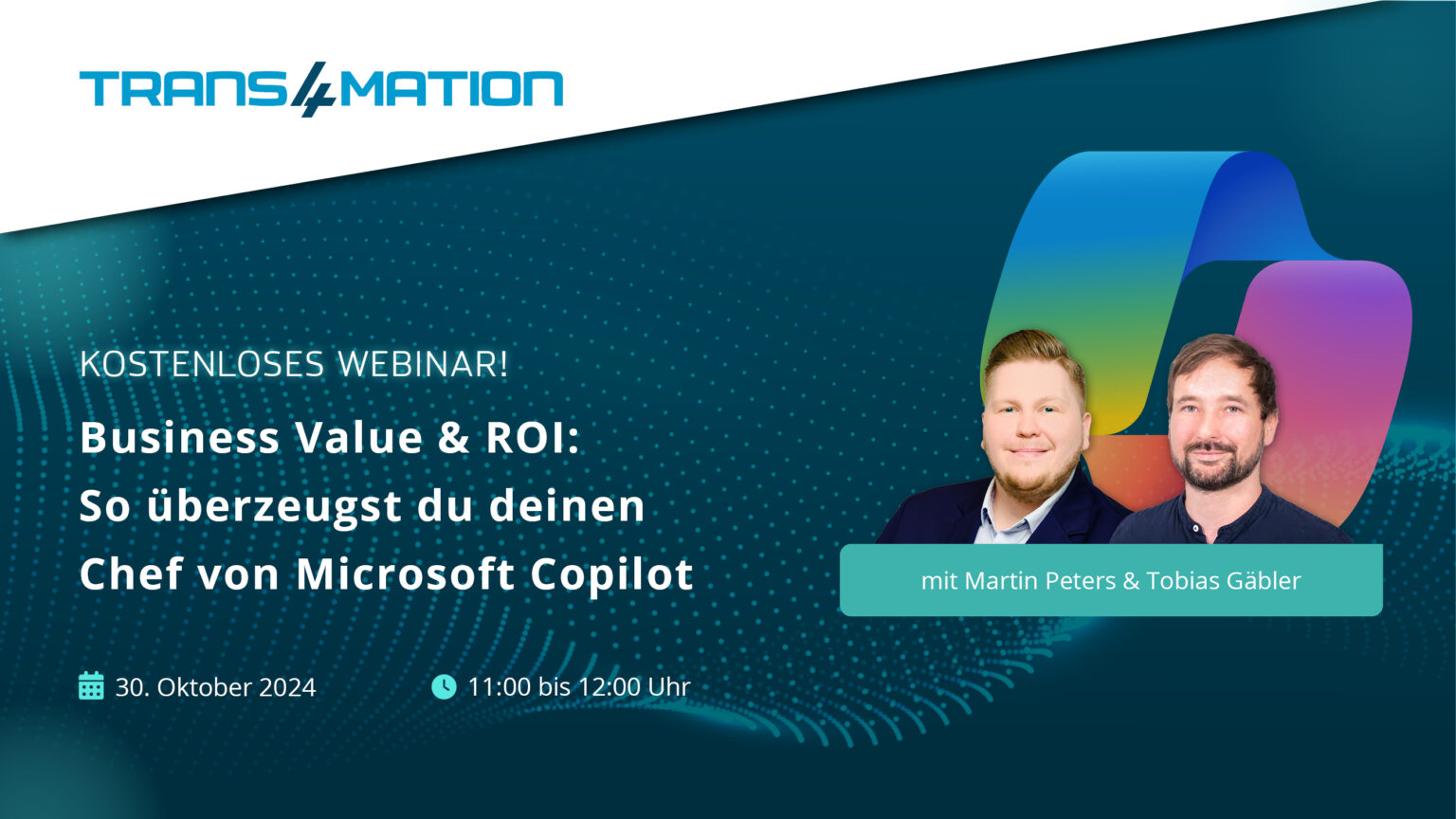 TRANS4MATION

KOSTENLOSES WEBINAR!

Business Value & ROI: So überzeugst du deinen Chef von Microsoft Copilot

mit Martin Peters & Tobias Gäbler

30. Oktober 2024

11:00 bis 12:00 Uhr